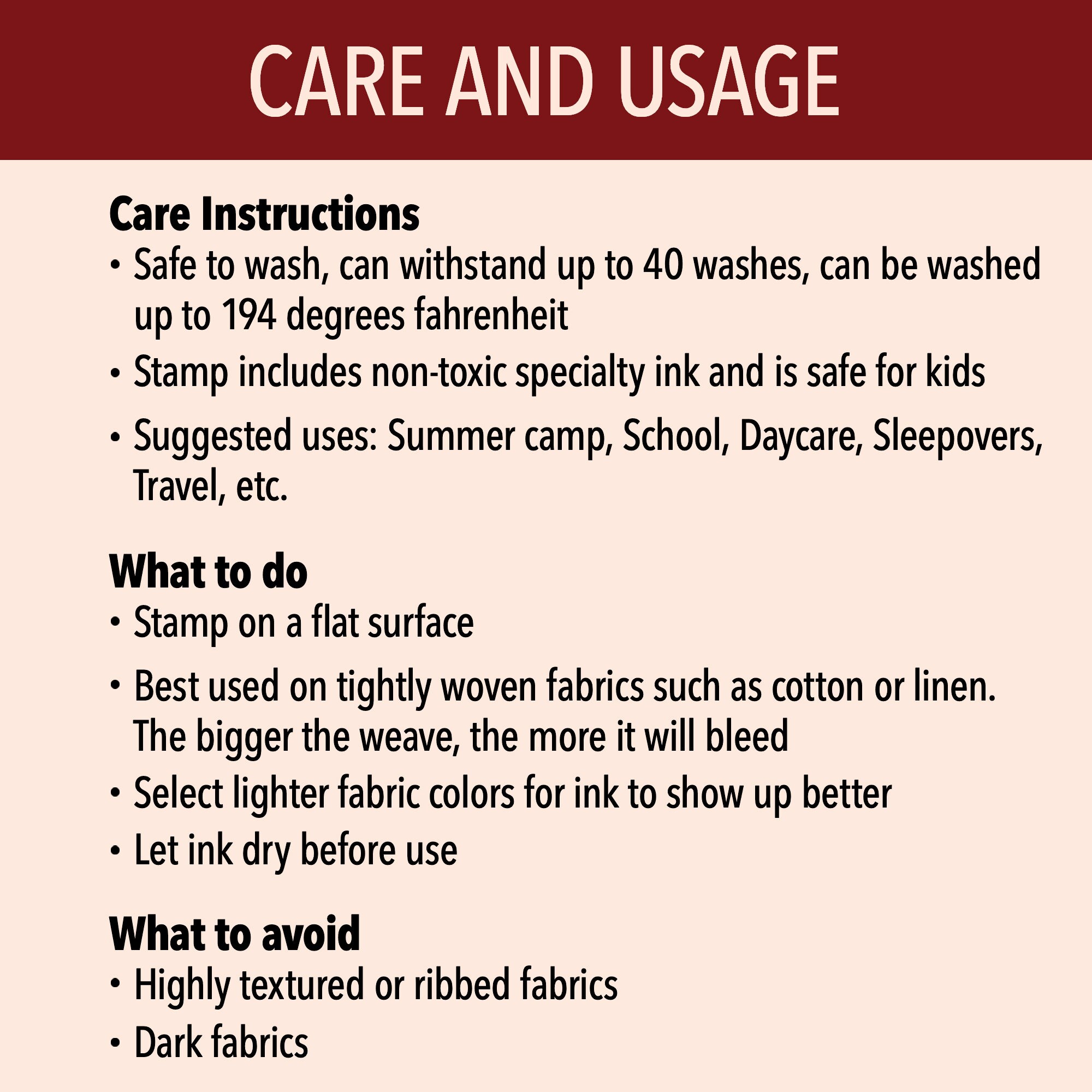 CARE AND USAGE

Care Instructions
• Safe to wash, can withstand up to 40 washes, can be washed up to 194 degrees fahrenheit
• Stamp includes non-toxic specialty ink and is safe for kids
• Suggested uses: Summer camp, School, Daycare, Sleepovers, Travel, etc.

What to do
• Stamp on a flat surface
• Best used on tightly woven fabrics such as cotton or linen. The bigger the weave, the more it will bleed
• Select lighter fabric colors for ink to show up better
• Let ink dry before use

What to avoid
• Highly textured or ribbed fabrics
• Dark fabrics